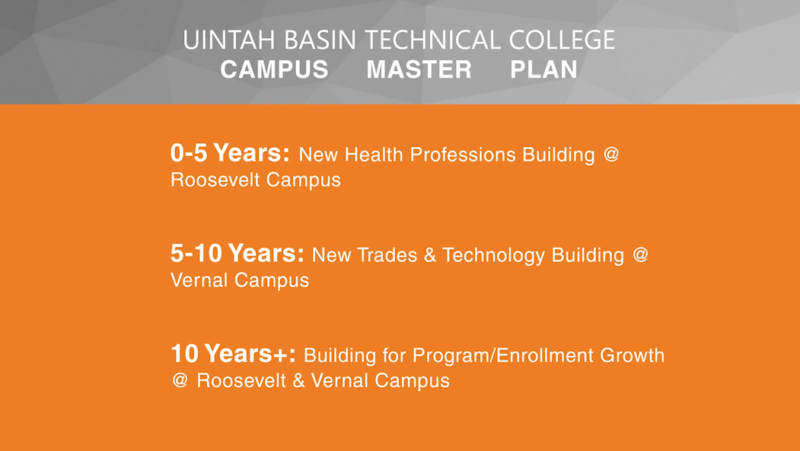 UINTAH BASIN TECHNICAL COLLEGE
CAMPUS MASTER PLAN

0-5 Years: New Health Professions Building @ Roosevelt Campus

5-10 Years: New Trades & Technology Building @ Vernal Campus

10 Years+: Building for Program/Enrollment Growth @ Roosevelt & Vernal Campus